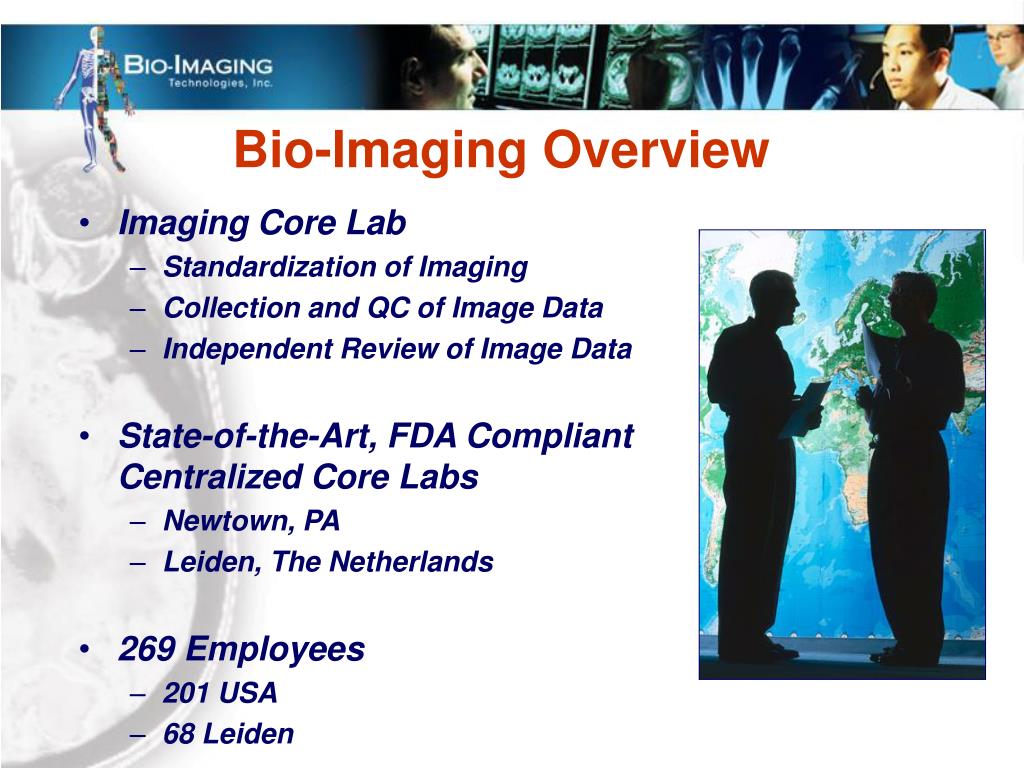 BIO-IMAGING
Technologies, Inc.

Bio-Imaging Overview

• Imaging Core Lab
– Standardization of Imaging
– Collection and QC of Image Data
– Independent Review of Image Data

• State-of-the-Art, FDA Compliant Centralized Core Labs
– Newtown, PA
– Leiden, The Netherlands

• 269 Employees
– 201 USA
– 68 Leiden